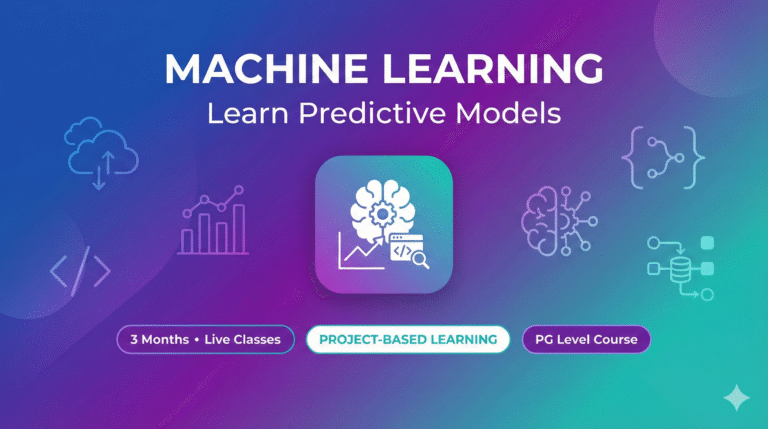 MACHINE LEARNING
Learn Predictive Models

3 Months • Live Classes
PROJECT-BASED LEARNING
PG Level Course